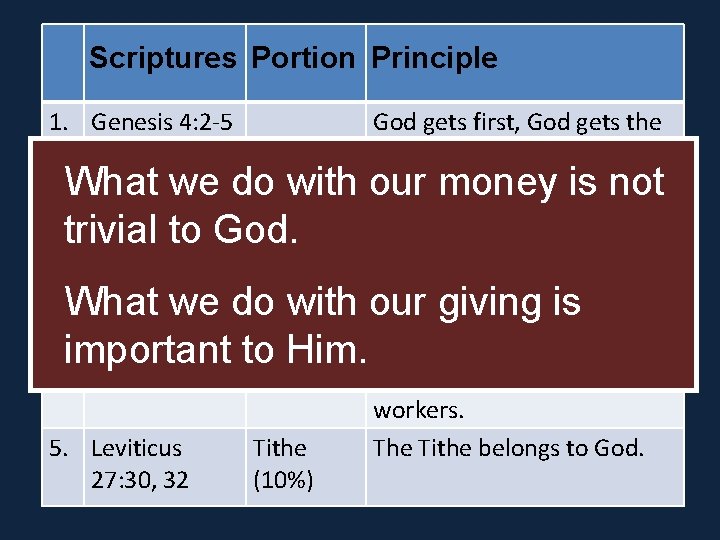 |  | Scriptures | Portion | Principle |
|---|---|---|---|
| 1. | Genesis 4:2-5 |  | God gets first, God gets the |
|  |  |  | workers. |
| 5. | Leviticus 27:30, 32 | Tithe (10%) | The Tithe belongs to God. |

What we do with our money is not trivial to God.

What we do with our giving is important to Him.